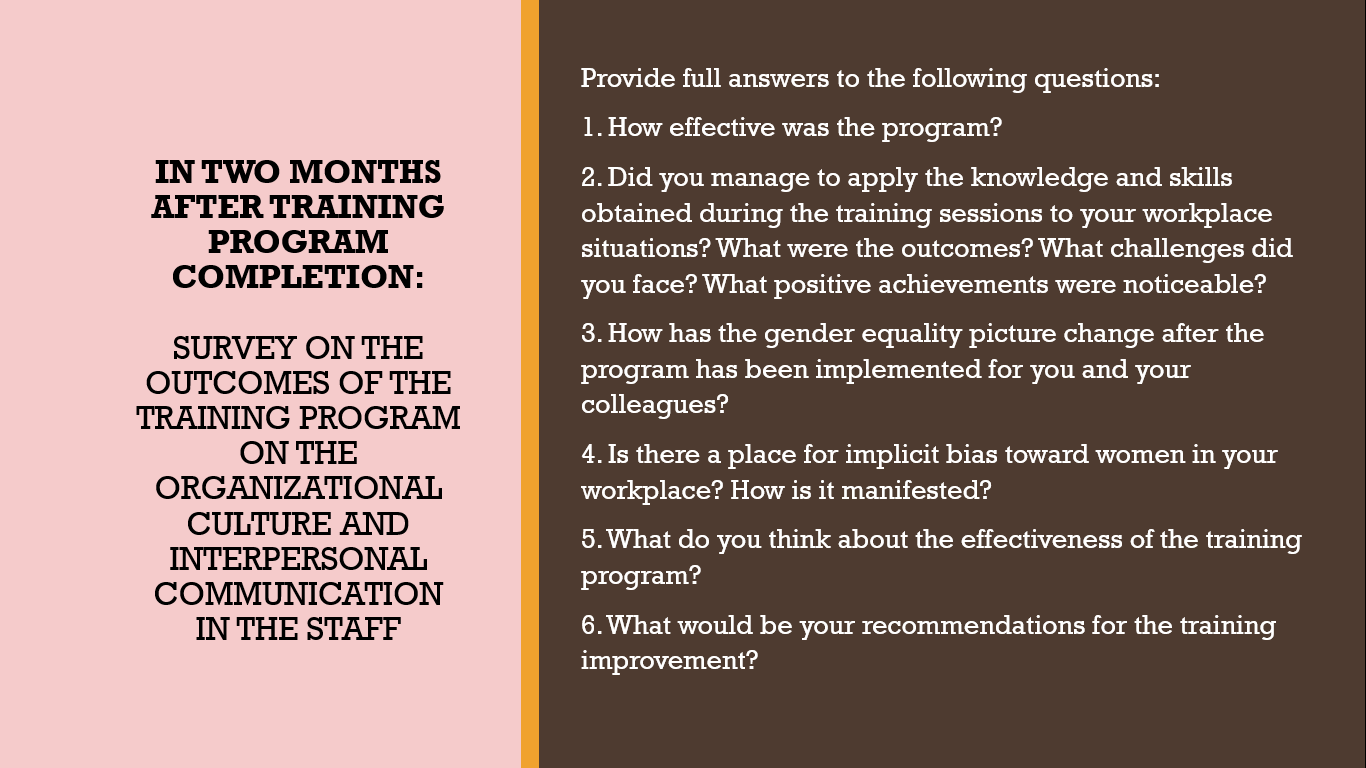 IN TWO MONTHS AFTER TRAINING PROGRAM COMPLETION:

SURVEY ON THE OUTCOMES OF THE TRAINING PROGRAM ON THE ORGANIZATIONAL CULTURE AND INTERPERSONAL COMMUNICATION IN THE STAFF

Provide full answers to the following questions:

1. How effective was the program?

2. Did you manage to apply the knowledge and skills obtained during the training sessions to your workplace situations? What were the outcomes? What challenges did you face? What positive achievements were noticeable?

3. How has the gender equality picture change after the program has been implemented for you and your colleagues?

4. Is there a place for implicit bias toward women in your workplace? How is it manifested?

5. What do you think about the effectiveness of the training program?

6. What would be your recommendations for the training improvement?